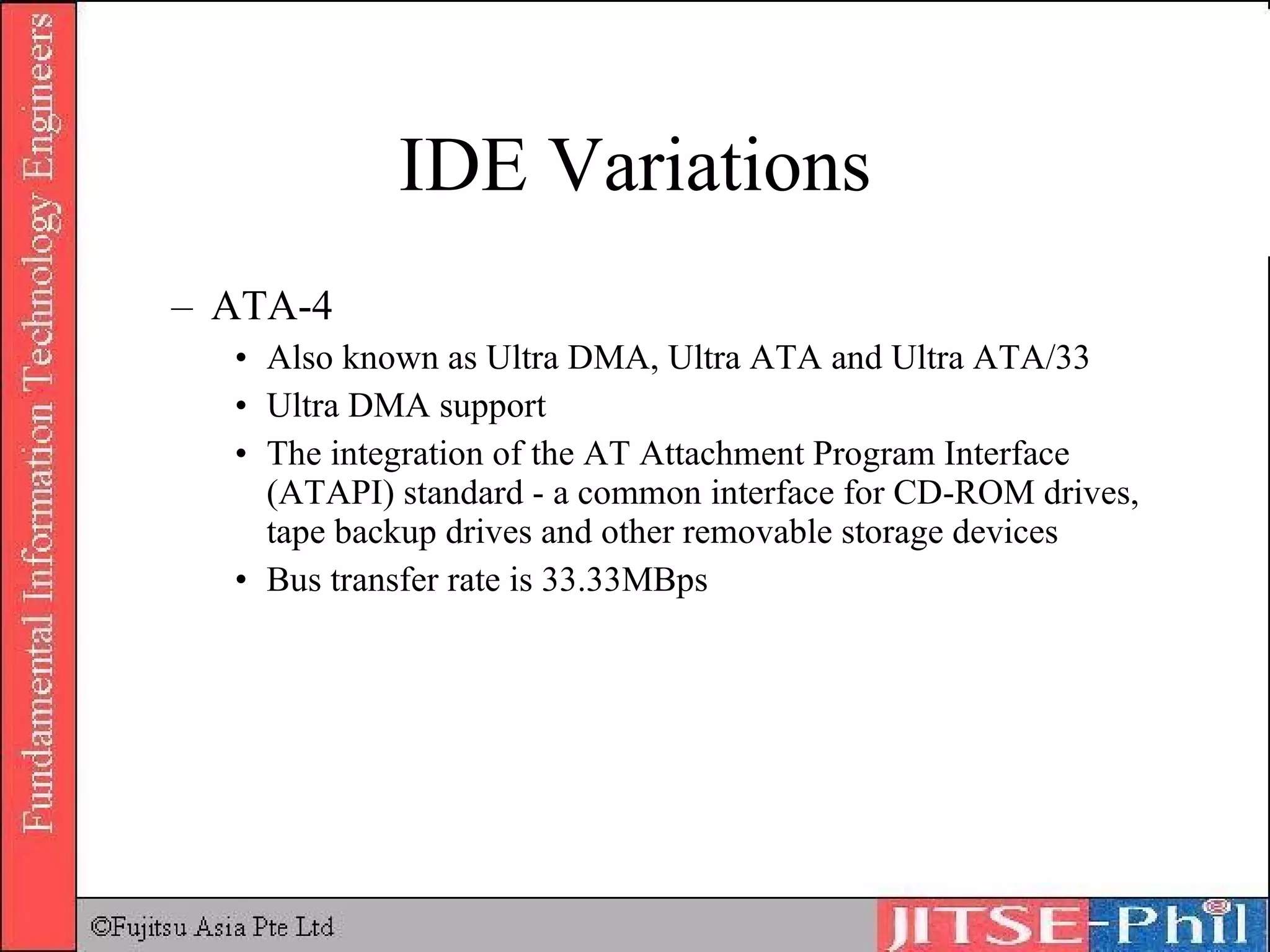 Fundamental Information Technology Engineers

IDE Variations

– ATA-4

• Also known as Ultra DMA, Ultra ATA and Ultra ATA/33

• Ultra DMA support

• The integration of the AT Attachment Program Interface (ATAPI) standard - a common interface for CD-ROM drives, tape backup drives and other removable storage devices

• Bus transfer rate is 33.33MBps

©Fujitsu Asia Pte Ltd

JITSE-Phil